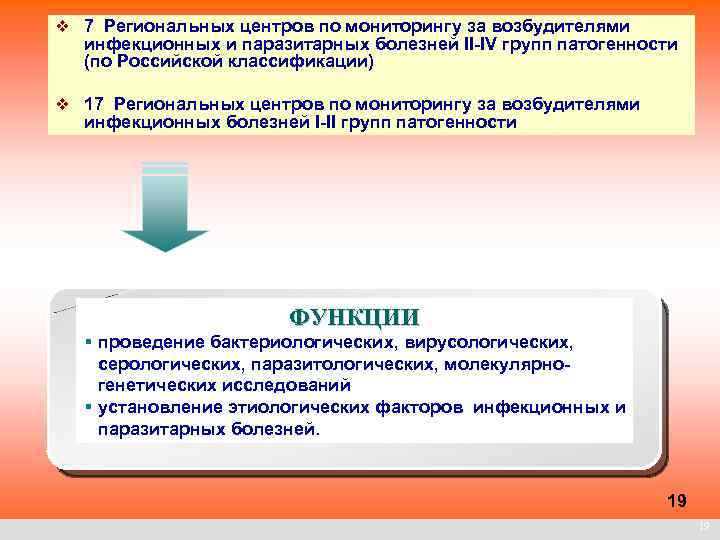 ❖ 7 Региональных центров по мониторингу за возбудителями инфекционных и паразитарных болезней II-IV групп патогенности (по Российской классификации)

❖ 17 Региональных центров по мониторингу за возбудителями инфекционных болезней I-II групп патогенности

ФУНКЦИИ

▪ проведение бактериологических, вирусологических, серологических, паразитологических, молекулярно-генетических исследований

▪ установление этиологических факторов инфекционных и паразитарных болезней.

19

19